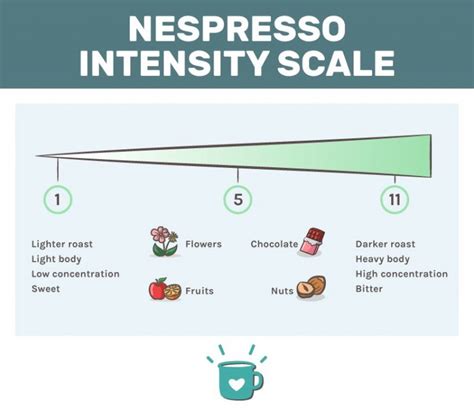 NESPRESSO
INTENSITY SCALE

1

5

11

Lighter roast
Light body
Low concentration
Sweet

Flowers

Fruits

Chocolate

Nuts

Darker roast
Heavy body
High concentration
Bitter